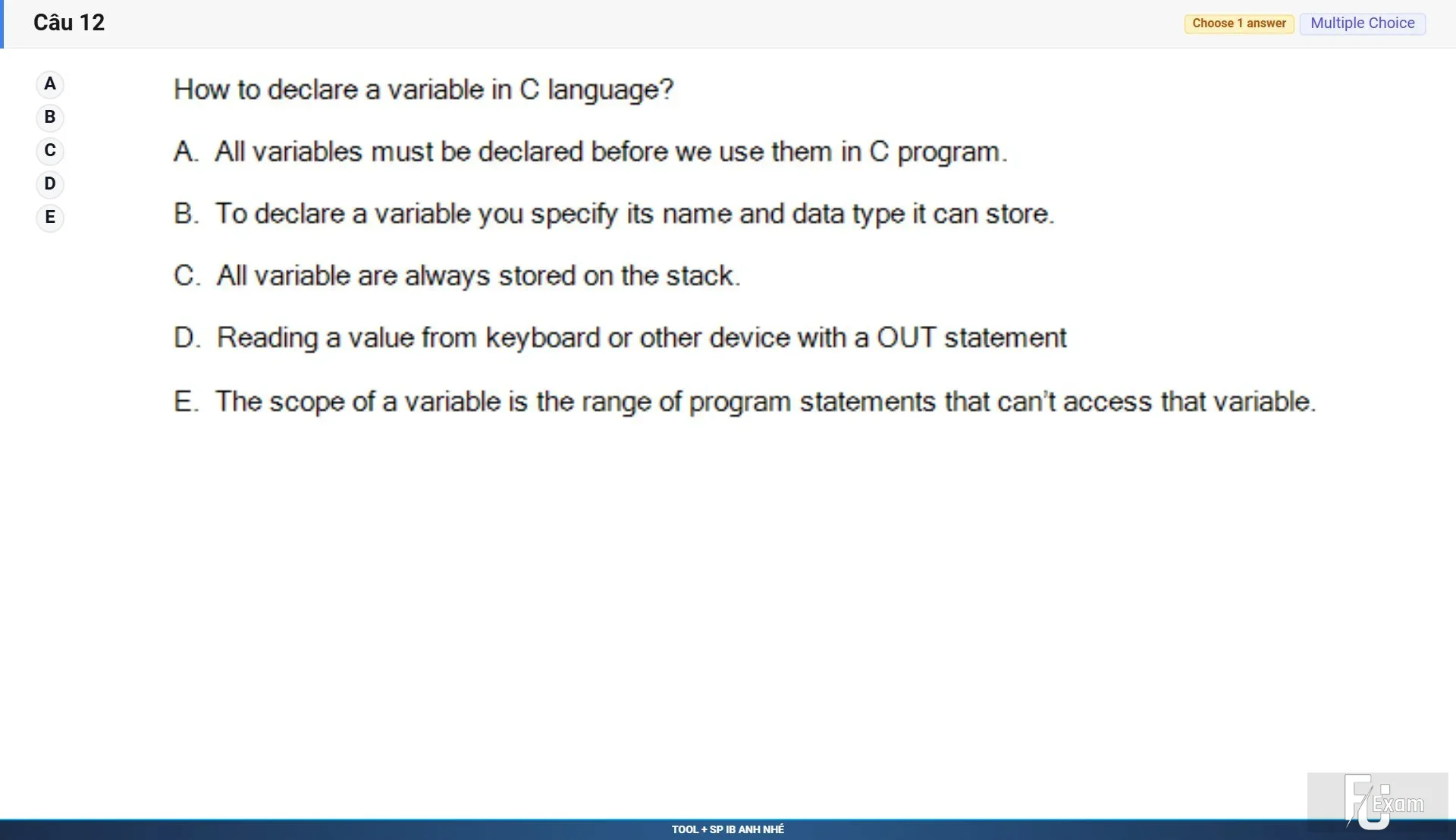 Câu 12

Choose 1 answer Multiple Choice

A
B
C
D
E

How to declare a variable in C language?

A. All variables must be declared before we use them in C program.

B. To declare a variable you specify its name and data type it can store.

C. All variable are always stored on the stack.

D. Reading a value from keyboard or other device with a OUT statement

E. The scope of a variable is the range of program statements that can't access that variable.

FU Exam

TOOL + SP IB ANH NHÉ